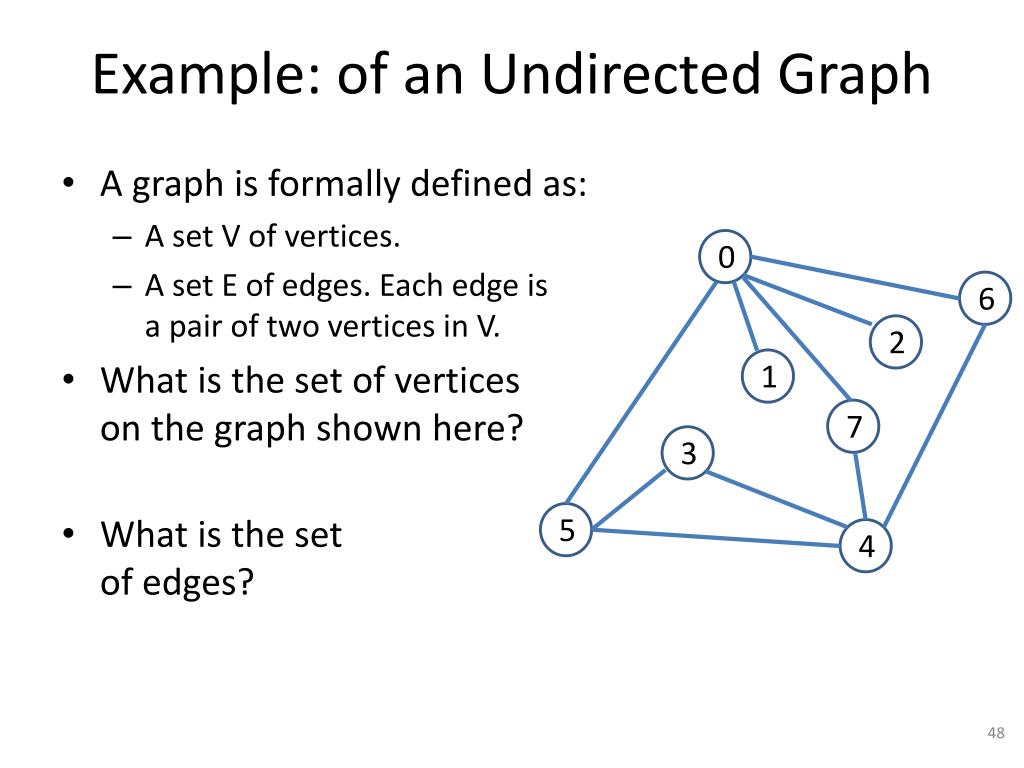 Example: of an Undirected Graph

• A graph is formally defined as:
– A set V of vertices.
– A set E of edges. Each edge is a pair of two vertices in V.

• What is the set of vertices on the graph shown here?

• What is the set of edges?

0
6
2
1
7
3
5
4

48